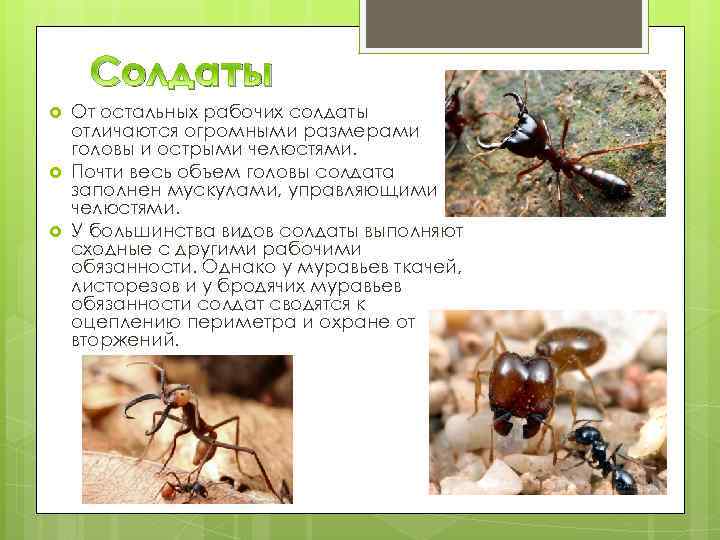 Солдаты

От остальных рабочих солдаты отличаются огромными размерами головы и острыми челюстями.

Почти весь объем головы солдата заполнен мускулами, управляющими челюстями.

У большинства видов солдаты выполняют сходные с другими рабочими обязанности. Однако у муравьев ткачей, листорезов и у бродячих муравьев обязанности солдат сводятся к оцеплению периметра и охране от вторжений.